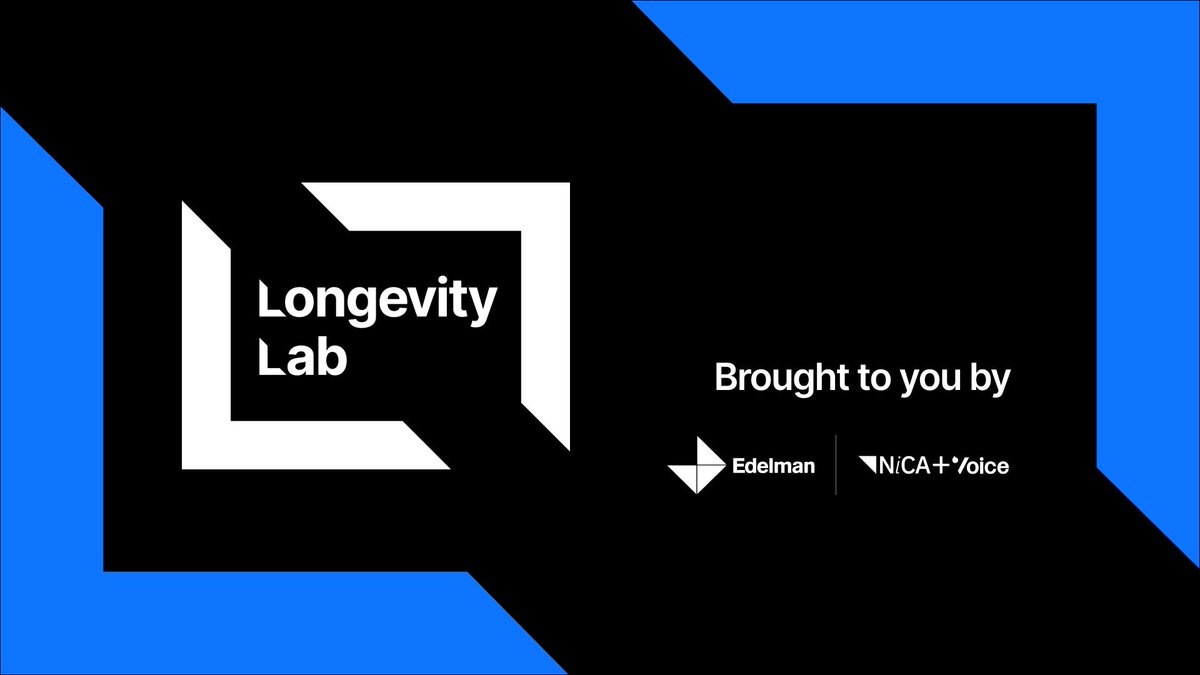 Longevity Lab

Brought to you by

Edelman

NiCA+Voice